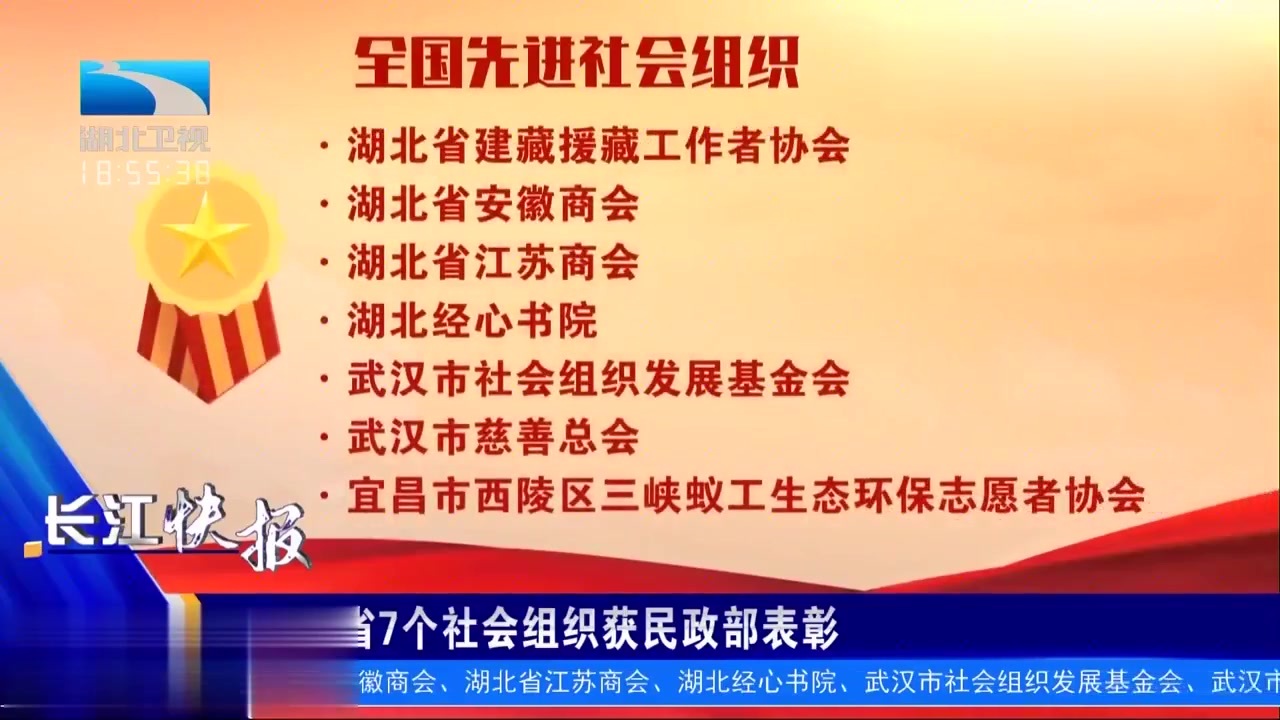 湖北卫视
18:55:38

全国先进社会组织

· 湖北省建藏援藏工作者协会
· 湖北省安徽商会
· 湖北省江苏商会
· 湖北经心书院
· 武汉市社会组织发展基金会
· 武汉市慈善总会
· 宜昌市西陵区三峡蚁工生态环保志愿者协会

长江快报

省7个社会组织获民政部表彰

徽商会、湖北省江苏商会、湖北经心书院、武汉市社会组织发展基金会、武汉市